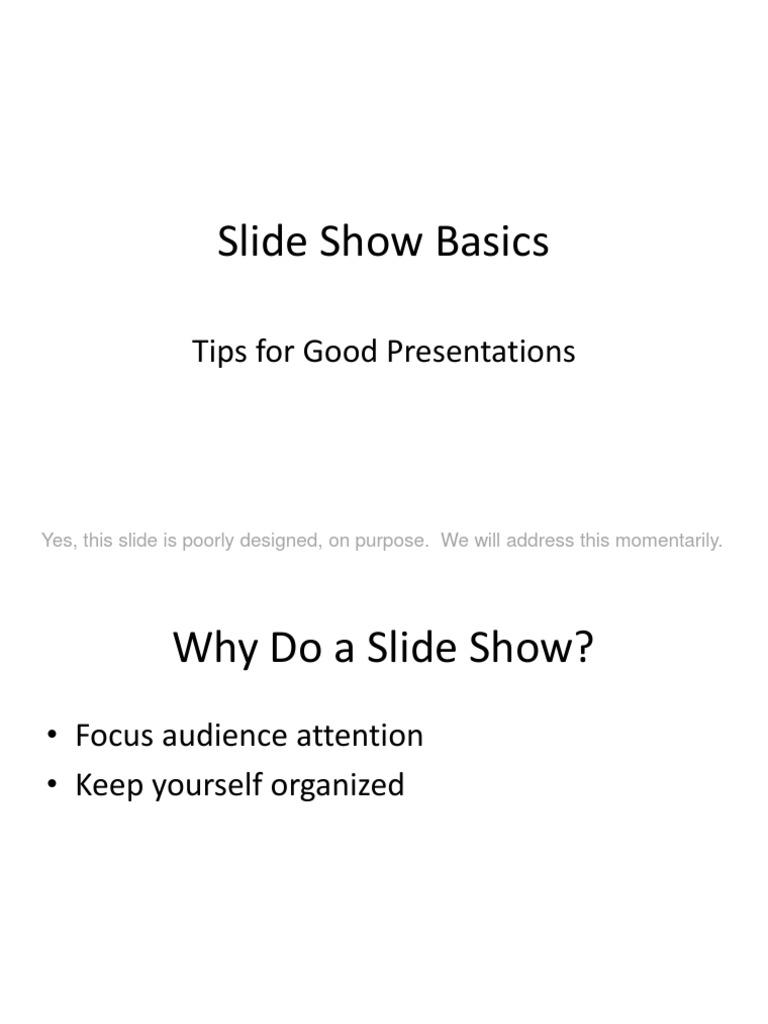 Slide Show Basics

Tips for Good Presentations

Yes, this slide is poorly designed, on purpose. We will address this momentarily.

Why Do a Slide Show?

• Focus audience attention
• Keep yourself organized